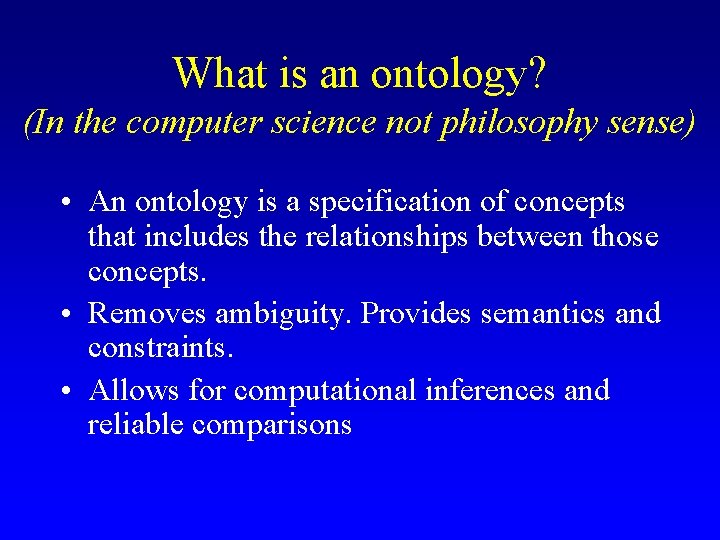 What is an ontology?
(In the computer science not philosophy sense)

• An ontology is a specification of concepts that includes the relationships between those concepts.
• Removes ambiguity. Provides semantics and constraints.
• Allows for computational inferences and reliable comparisons